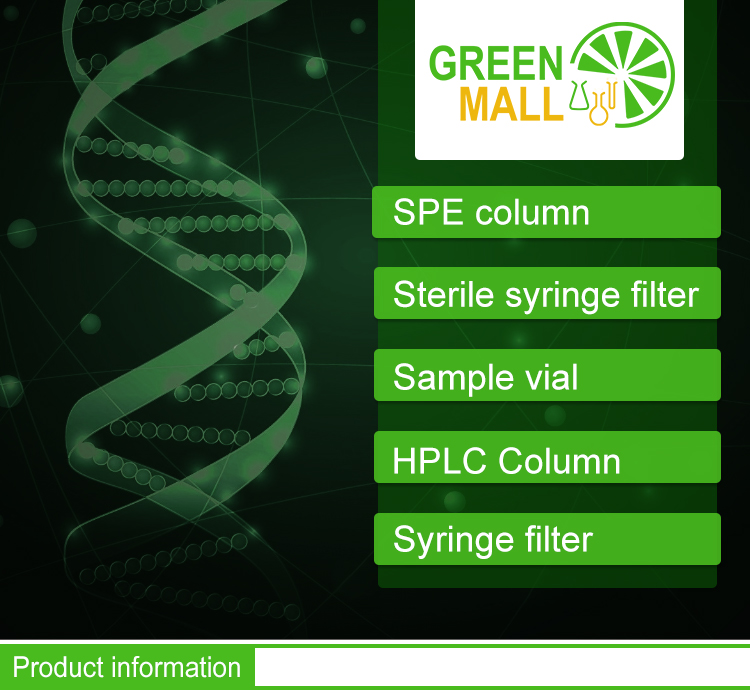 GREEN
MALL

SPE column

Sterile syringe filter

Sample vial

HPLC Column

Syringe filter

Product information